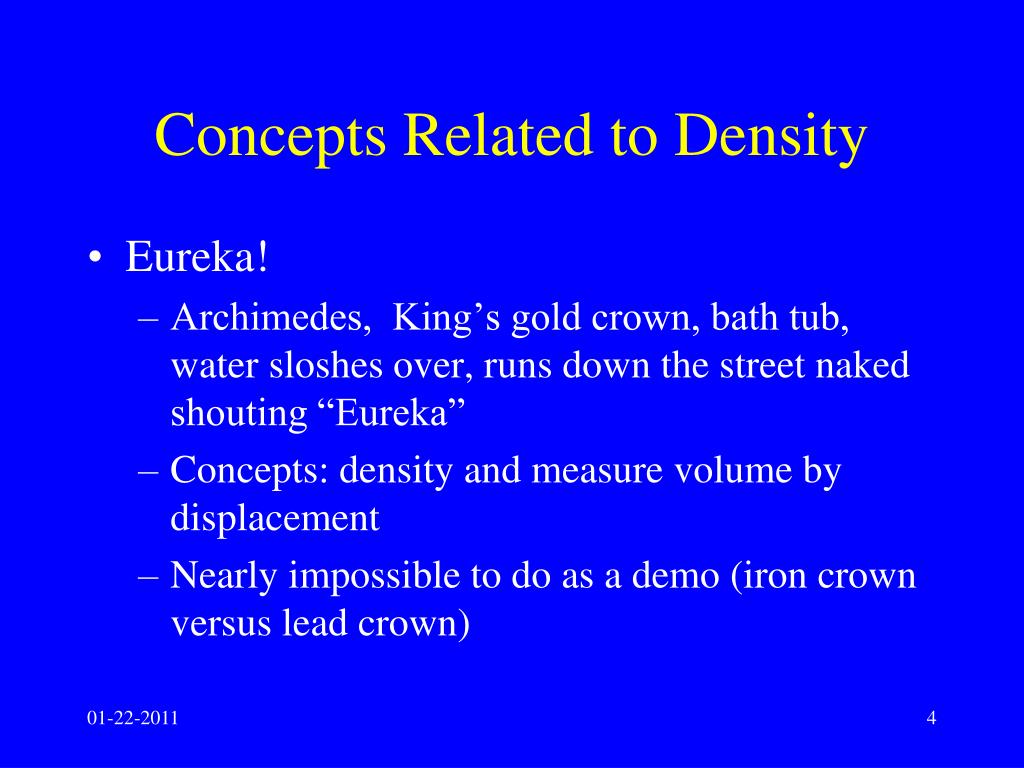 Concepts Related to Density

• Eureka!
– Archimedes,  King’s gold crown, bath tub, water sloshes over, runs down the street naked shouting “Eureka”
– Concepts: density and measure volume by displacement
– Nearly impossible to do as a demo (iron crown versus lead crown)

01-22-2011

4